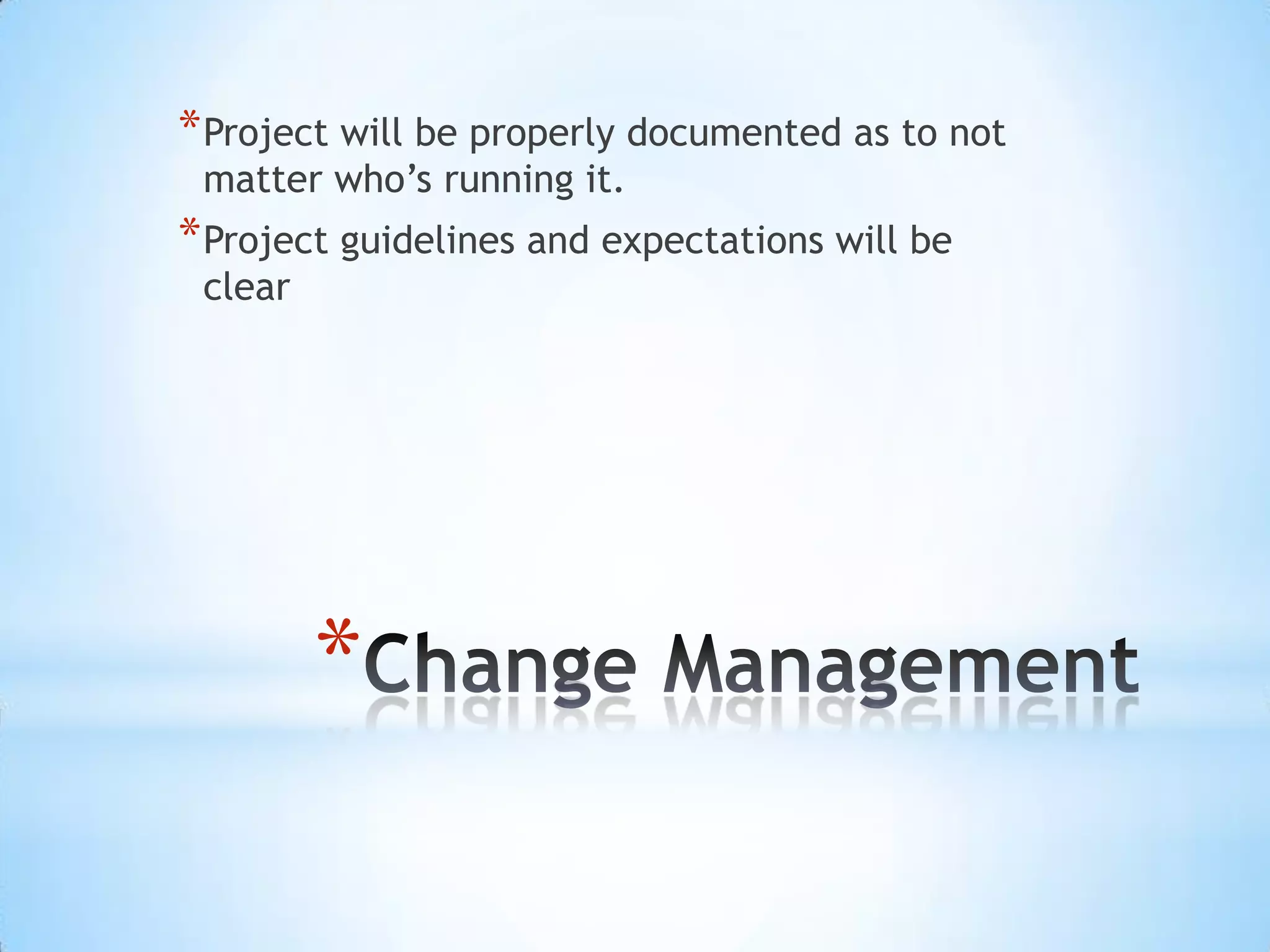 *Project will be properly documented as to not matter who’s running it.

*Project guidelines and expectations will be clear

*Change Management